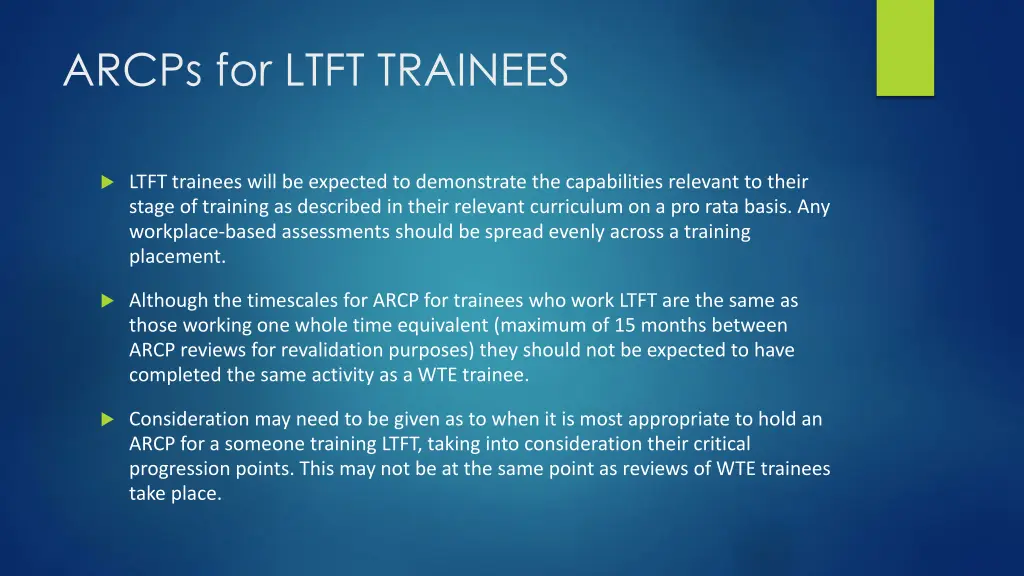 ARCPs for LTFT TRAINEES

LTFT trainees will be expected to demonstrate the capabilities relevant to their stage of training as described in their relevant curriculum on a pro rata basis. Any workplace-based assessments should be spread evenly across a training placement.

Although the timescales for ARCP for trainees who work LTFT are the same as those working one whole time equivalent (maximum of 15 months between ARCP reviews for revalidation purposes) they should not be expected to have completed the same activity as a WTE trainee.

Consideration may need to be given as to when it is most appropriate to hold an ARCP for a someone training LTFT, taking into consideration their critical progression points. This may not be at the same point as reviews of WTE trainees take place.